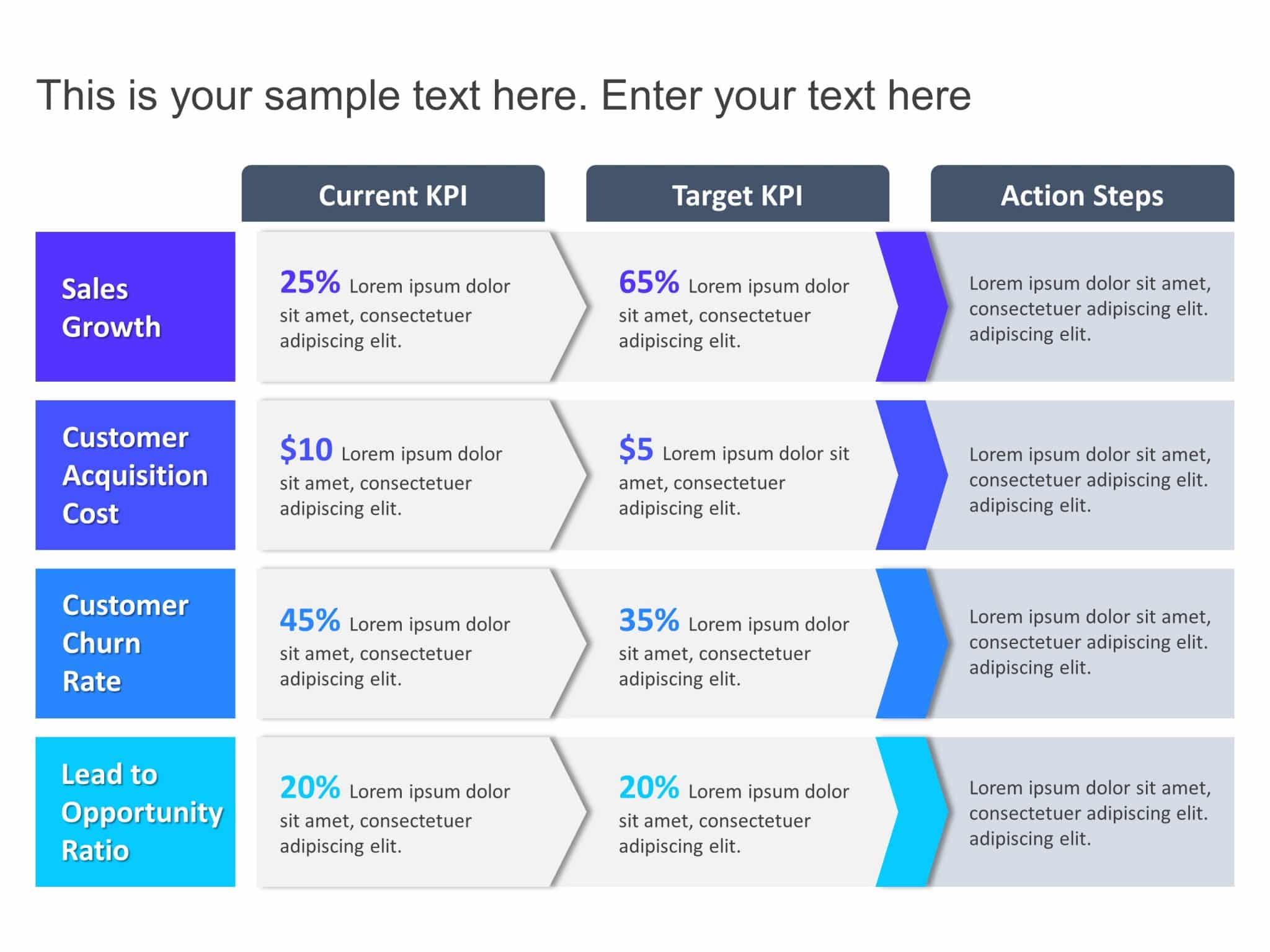 This is your sample text here. Enter your text here

| | Current KPI | Target KPI | Action Steps |
|---|---|---|---|
| Sales Growth | 25% Lorem ipsum dolor sit amet, consectetuer adipiscing elit. | 65% Lorem ipsum dolor sit amet, consectetuer adipiscing elit. | Lorem ipsum dolor sit amet, consectetuer adipiscing elit. adipiscing elit. |
| Customer Acquisition Cost | \$10 Lorem ipsum dolor sit amet, consectetuer adipiscing elit. | \$5 Lorem ipsum dolor sit amet, consectetuer adipiscing elit. | Lorem ipsum dolor sit amet, consectetuer adipiscing elit. adipiscing elit. |
| Customer Churn Rate | 45% Lorem ipsum dolor sit amet, consectetuer adipiscing elit. | 35% Lorem ipsum dolor sit amet, consectetuer adipiscing elit. | Lorem ipsum dolor sit amet, consectetuer adipiscing elit. adipiscing elit. |
| Lead to Opportunity Ratio | 20% Lorem ipsum dolor sit amet, consectetuer adipiscing elit. | 20% Lorem ipsum dolor sit amet, consectetuer adipiscing elit. | Lorem ipsum dolor sit amet, consectetuer adipiscing elit. adipiscing elit. |